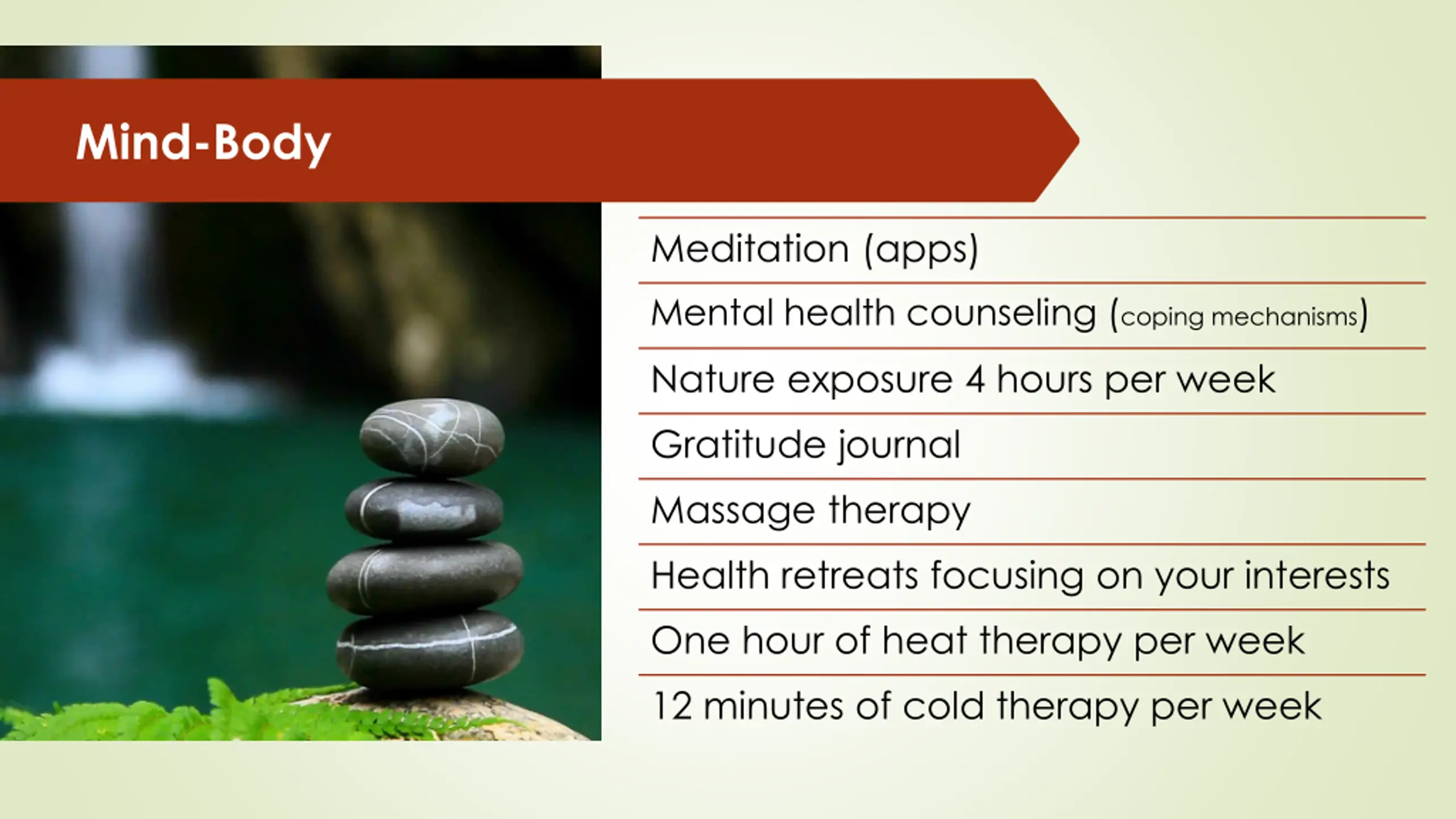 Mind-Body

Meditation (apps)

Mental health counseling (coping mechanisms)

Nature exposure 4 hours per week

Gratitude journal

Massage therapy

Health retreats focusing on your interests

One hour of heat therapy per week

12 minutes of cold therapy per week